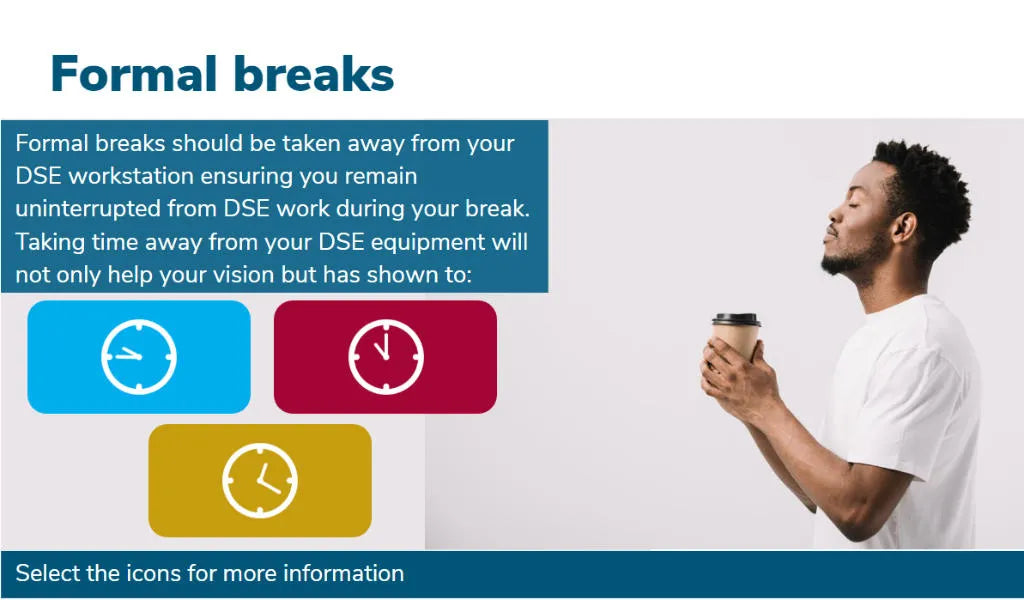 Formal breaks

Formal breaks should be taken away from your DSE workstation ensuring you remain uninterrupted from DSE work during your break. Taking time away from your DSE equipment will not only help your vision but has shown to:

Select the icons for more information